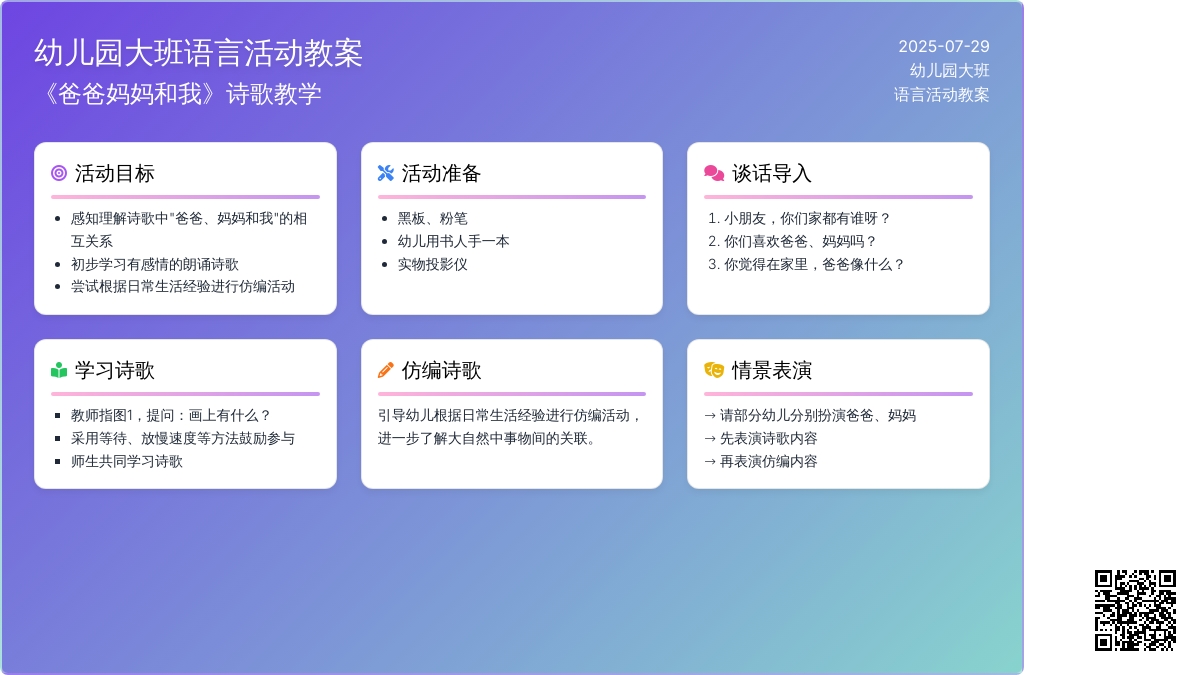 幼儿园大班语言活动教案
《爸爸妈妈和我》诗歌教学

2025-07-29
幼儿园大班
语言活动教案

活动目标

- 感知理解诗歌中"爸爸、妈妈和我"的相互关系
- 初步学习有感情的朗诵诗歌
- 尝试根据日常生活经验进行仿编活动

活动准备

- 黑板、粉笔
- 幼儿用书人手一本
- 实物投影仪

谈话导入

1. 小朋友，你们家都有谁呀？
2. 你们喜欢爸爸、妈妈吗？
3. 你觉得在家里，爸爸像什么？

学习诗歌

- 教师指图1，提问：画上有什么？
- 采用等待、放慢速度等方法鼓励参与
- 师生共同学习诗歌

仿编诗歌

引导幼儿根据日常生活经验进行仿编活动，进一步了解大自然中事物间的关联。

情景表演

→ 请部分幼儿分别扮演爸爸、妈妈
→ 先表演诗歌内容
→ 再表演仿编内容